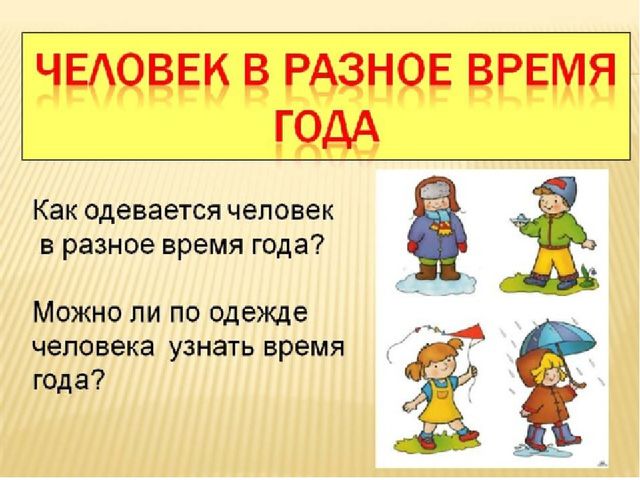 ЧЕЛОВЕК В РАЗНОЕ ВРЕМЯ ГОДА

Как одевается человек в разное время года?

Можно ли по одежде человека узнать время года?